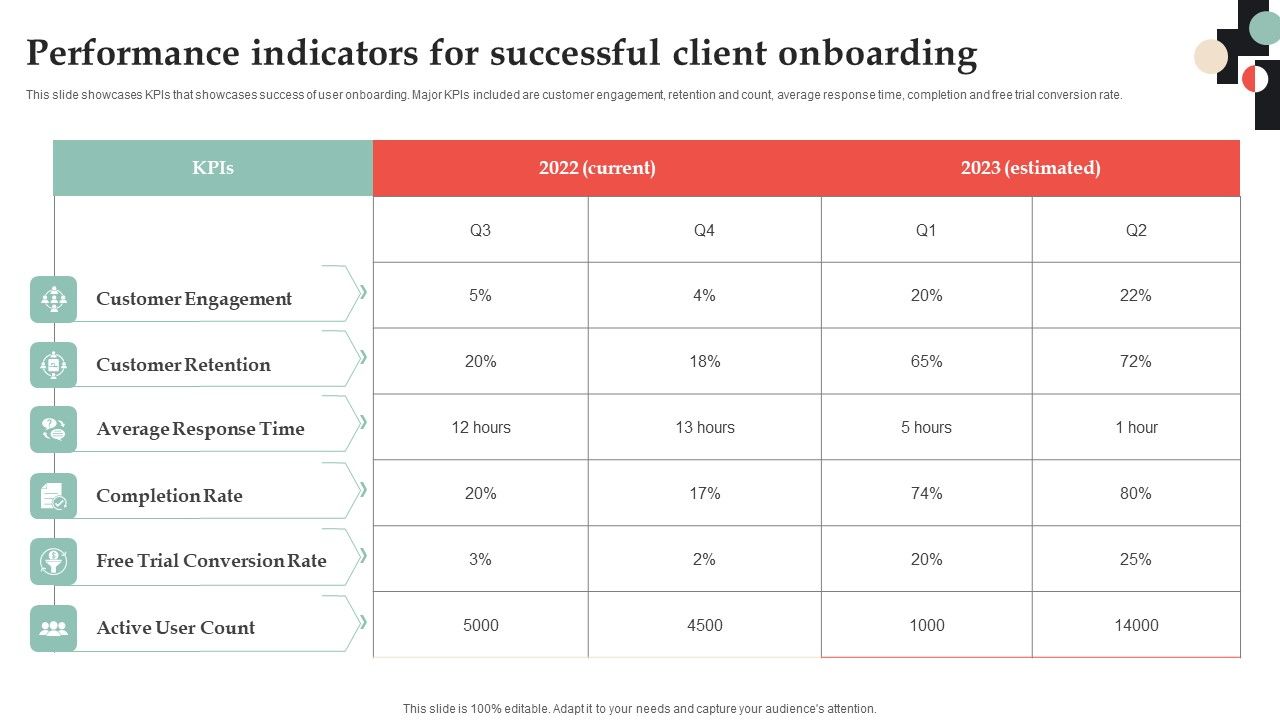 Performance indicators for successful client onboarding

This slide showcases KPIs that showcases success of user onboarding. Major KPIs included are customer engagement, retention and count, average response time, completion and free trial conversion rate.

| KPIs | 2022 (current) | | 2023 (estimated) | |
|---|---|---|---|---|
| | Q3 | Q4 | Q1 | Q2 |
| Customer Engagement | 5% | 4% | 20% | 22% |
| Customer Retention | 20% | 18% | 65% | 72% |
| Average Response Time | 12 hours | 13 hours | 5 hours | 1 hour |
| Completion Rate | 20% | 17% | 74% | 80% |
| Free Trial Conversion Rate | 3% | 2% | 20% | 25% |
| Active User Count | 5000 | 4500 | 1000 | 14000 |

This slide is 100% editable. Adapt it to your needs and capture your audience's attention.